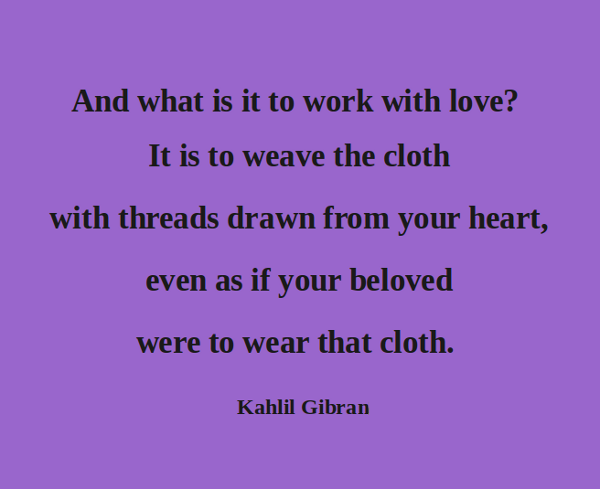 And what is it to work with love?
It is to weave the cloth
with threads drawn from your heart,
even as if your beloved
were to wear that cloth.

Kahlil Gibran